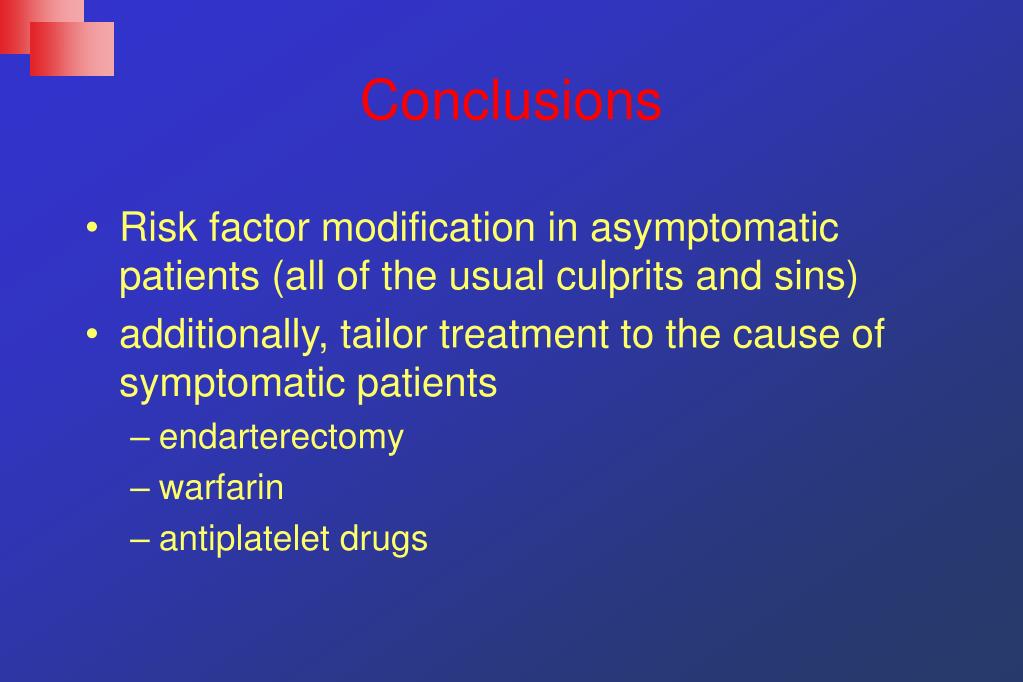 Conclusions

• Risk factor modification in asymptomatic patients (all of the usual culprits and sins)
• additionally, tailor treatment to the cause of symptomatic patients
– endarterectomy
– warfarin
– antiplatelet drugs